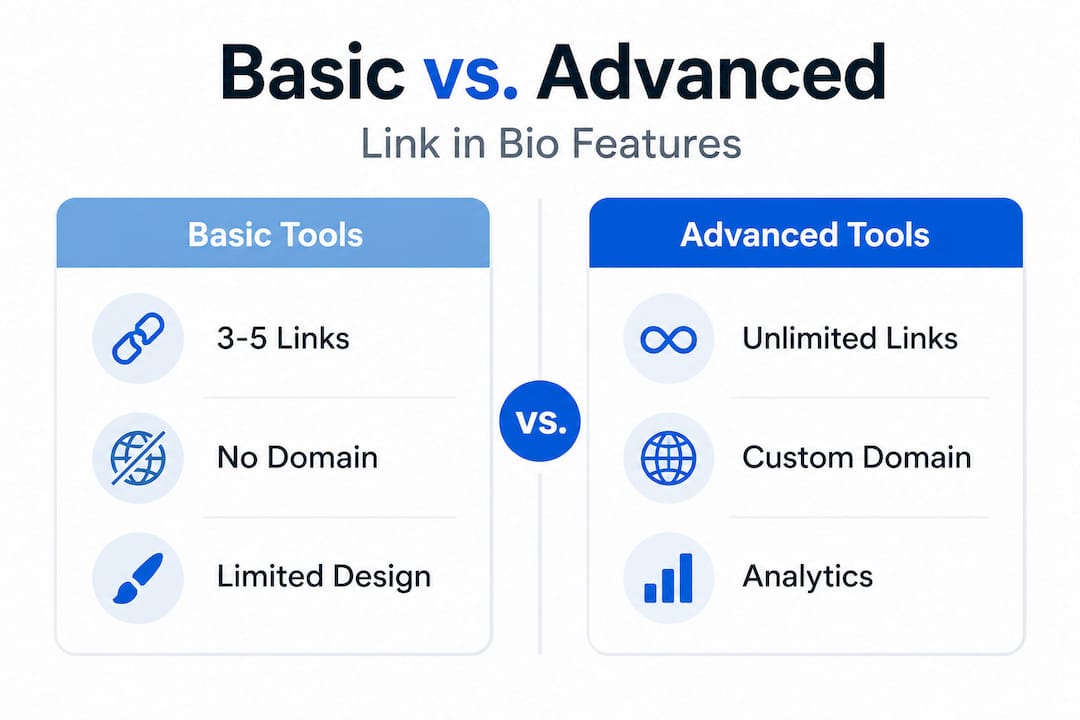 Basic vs. Advanced
Link in Bio Features

Basic Tools

3-5 Links

No Domain

Limited Design

vs.

Advanced Tools

Unlimited Links

Custom Domain

Analytics